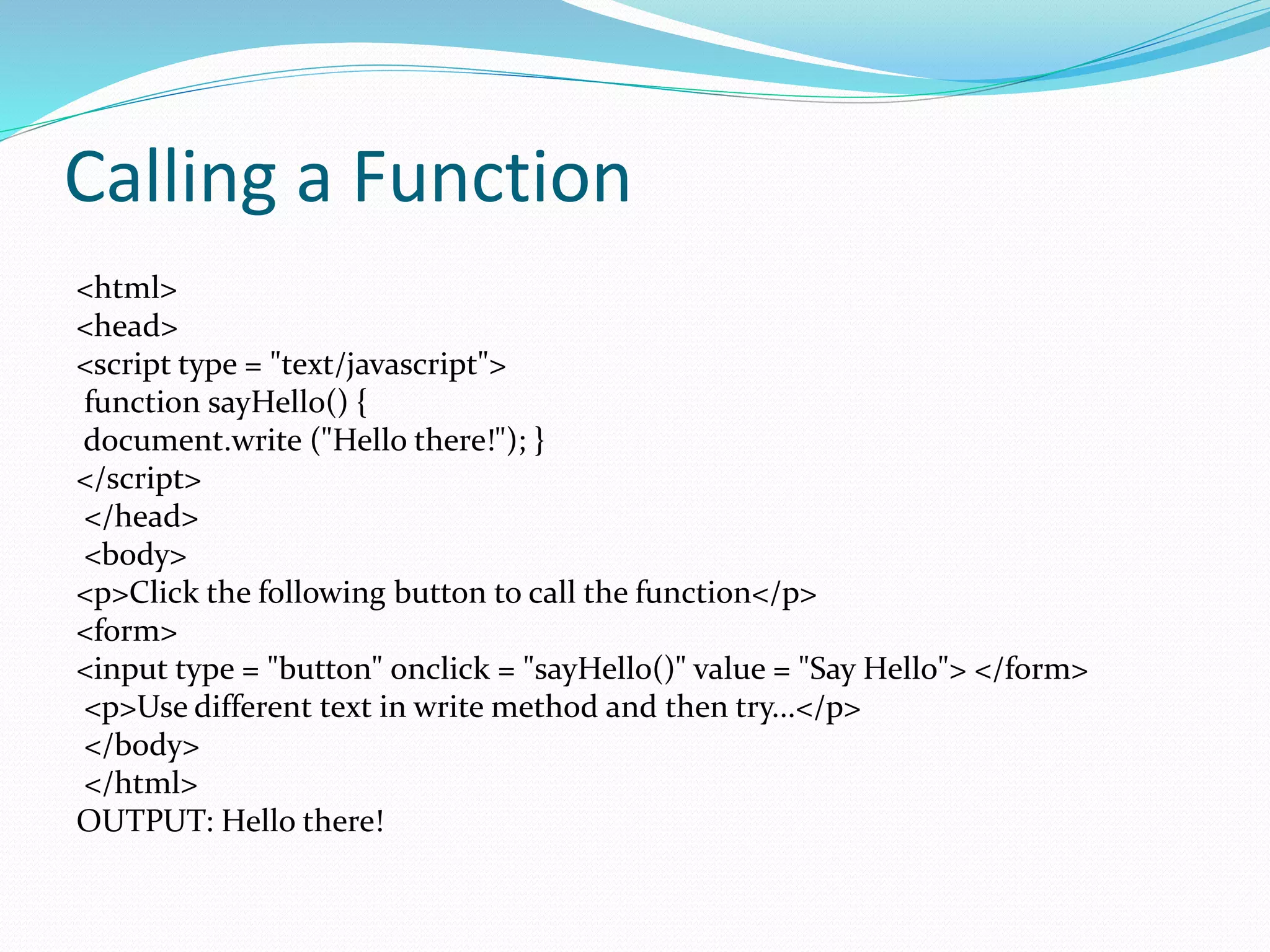 Calling a Function

<html>
<head>
<script type = "text/javascript">
function sayHello() {
document.write ("Hello there!"); }
</script>
</head>
<body>
<p>Click the following button to call the function</p>
<form>
<input type = "button" onclick = "sayHello()" value = "Say Hello"> </form>
<p>Use different text in write method and then try...</p>
</body>
</html>
OUTPUT: Hello there!